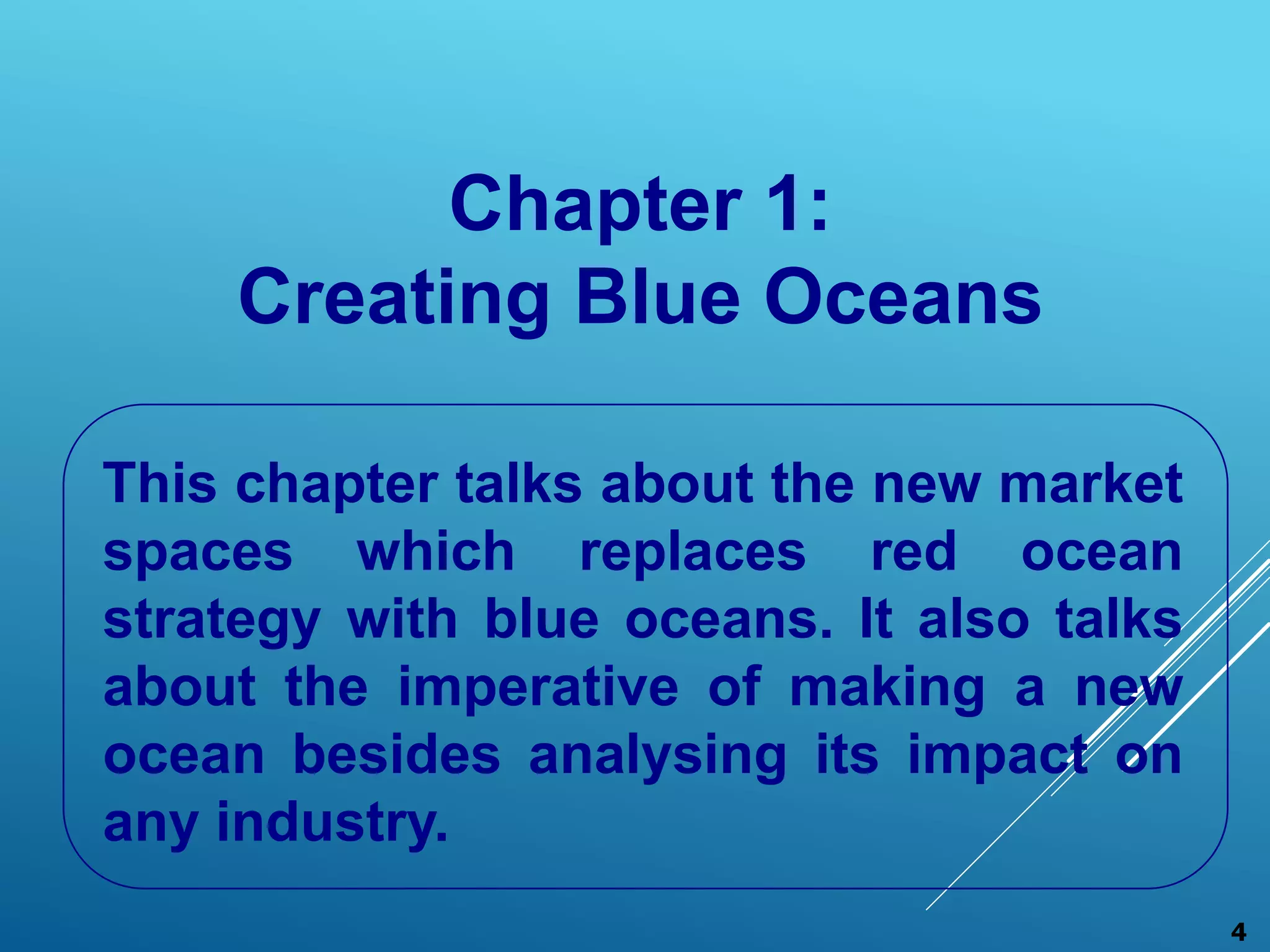 Chapter 1:
Creating Blue Oceans

This chapter talks about the new market spaces which replaces red ocean strategy with blue oceans. It also talks about the imperative of making a new ocean besides analysing its impact on any industry.

4